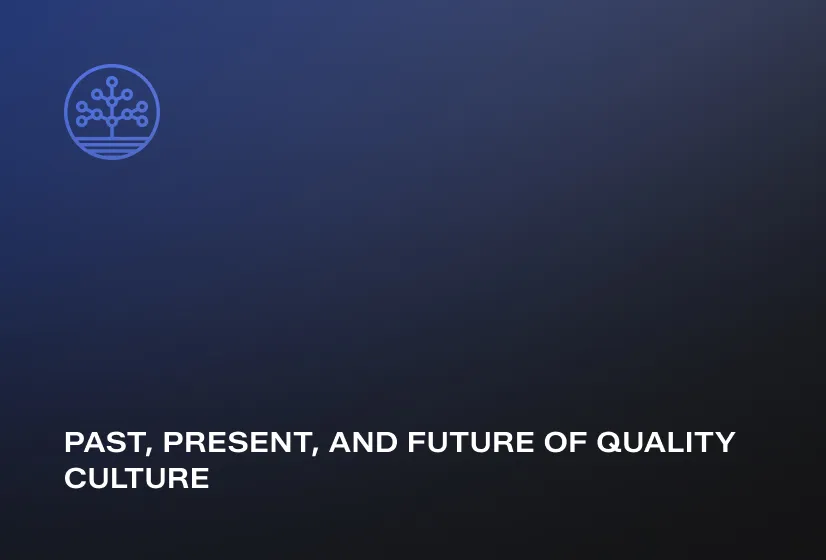 PAST, PRESENT, AND FUTURE OF QUALITY CULTURE